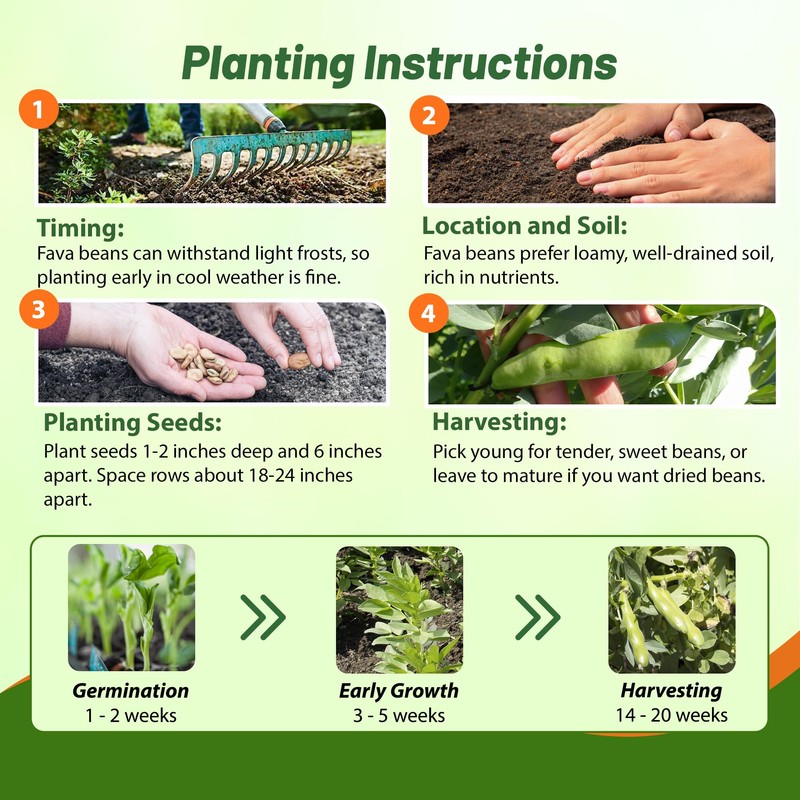 Planting Instructions

1

Timing:
Fava beans can withstand light frosts, so planting early in cool weather is fine.

2

Location and Soil:
Fava beans prefer loamy, well-drained soil, rich in nutrients.

3

Planting Seeds:
Plant seeds 1-2 inches deep and 6 inches apart. Space rows about 18-24 inches apart.

4

Harvesting:
Pick young for tender, sweet beans, or leave to mature if you want dried beans.

Germination
1 - 2 weeks

Early Growth
3 - 5 weeks

Harvesting
14 - 20 weeks